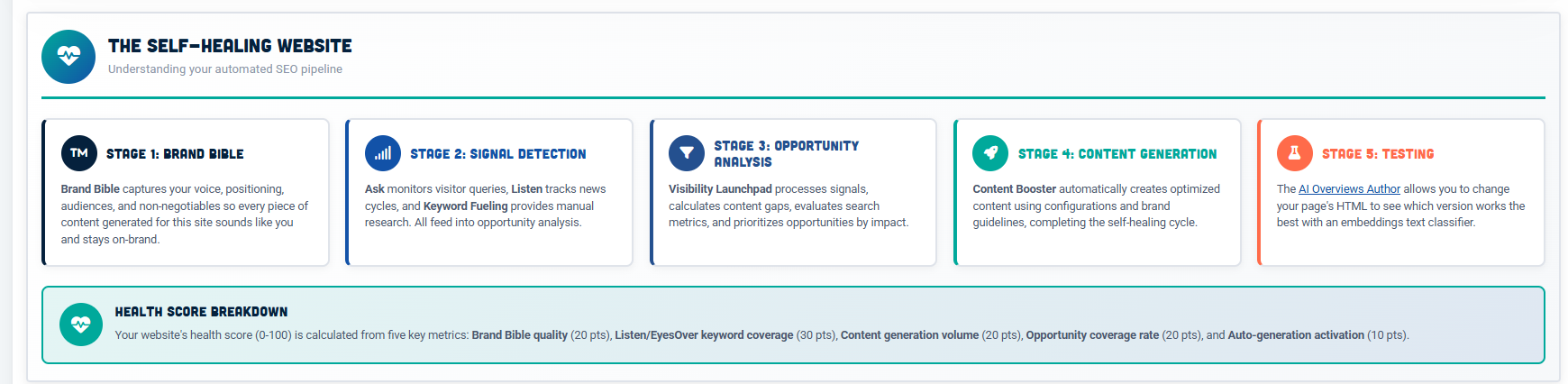 THE SELF-HEALING WEBSITE
Understanding your automated SEO pipeline

TM STAGE 1: BRAND BIBLE
Brand Bible captures your voice, positioning, audiences, and non-negotiables so every piece of content generated for this site sounds like you and stays on-brand.

STAGE 2: SIGNAL DETECTION
Ask monitors visitor queries, Listen tracks news cycles, and Keyword Fueling provides manual research. All feed into opportunity analysis.

STAGE 3: OPPORTUNITY ANALYSIS
Visibility Launchpad processes signals, calculates content gaps, evaluates search metrics, and prioritizes opportunities by impact.

STAGE 4: CONTENT GENERATION
Content Booster automatically creates optimized content using configurations and brand guidelines, completing the self-healing cycle.

STAGE 5: TESTING
The AI Overviews Author allows you to change your page's HTML to see which version works the best with an embeddings text classifier.

HEALTH SCORE BREAKDOWN
Your website's health score (0-100) is calculated from five key metrics: Brand Bible quality (20 pts), Listen/EyesOver keyword coverage (30 pts), Content generation volume (20 pts), Opportunity coverage rate (20 pts), and Auto-generation activation (10 pts).